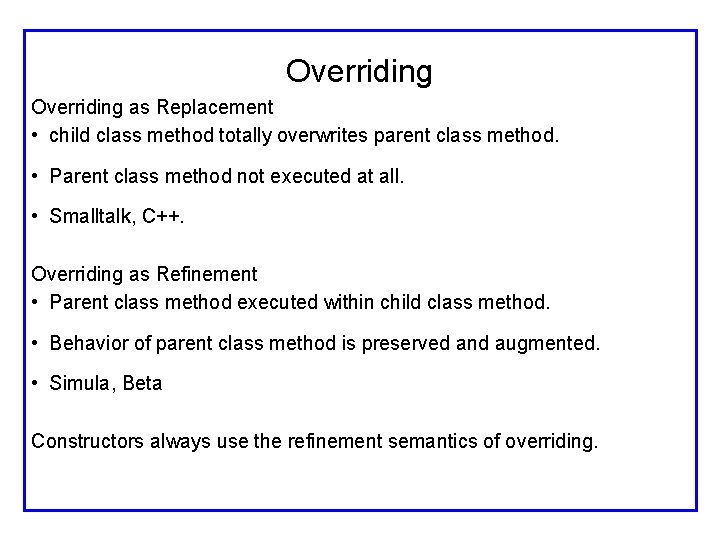 Overriding

Overriding as Replacement

• child class method totally overwrites parent class method.

• Parent class method not executed at all.

• Smalltalk, C++.

Overriding as Refinement

• Parent class method executed within child class method.

• Behavior of parent class method is preserved and augmented.

• Simula, Beta

Constructors always use the refinement semantics of overriding.